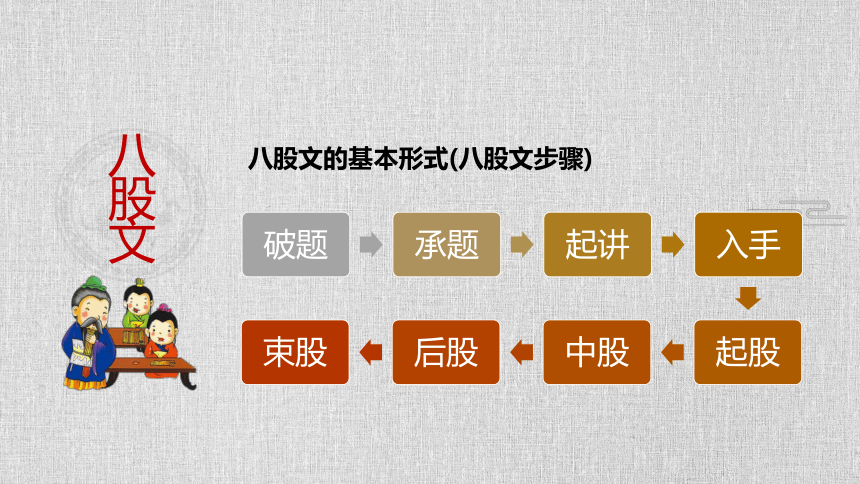 八股文

八股文的基本形式(八股文步骤)

破题

承题

起讲

入手

起股

中股

后股

束股